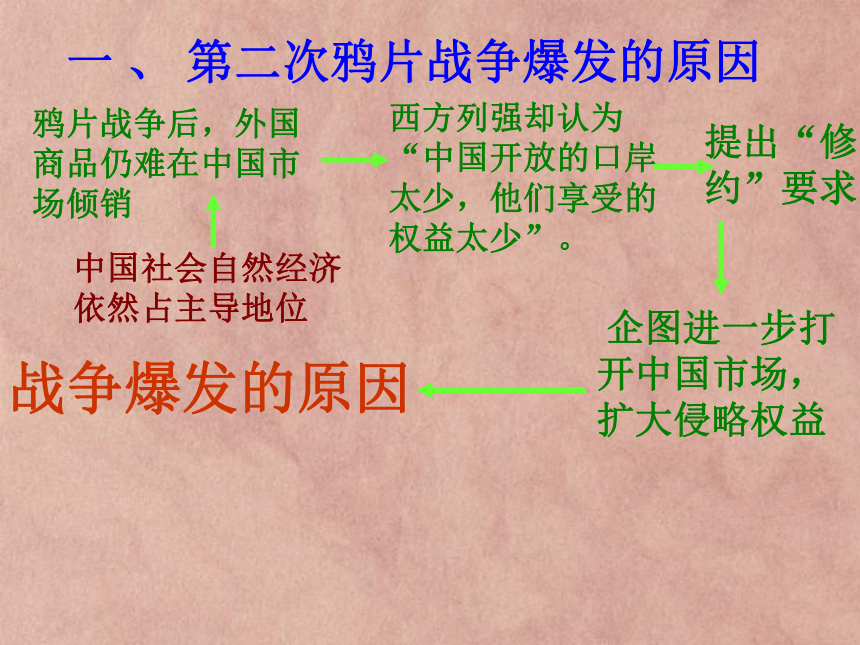 一、 第二次鸦片战争爆发的原因

鸦片战争后，外国商品仍难在中国市场倾销

中国社会自然经济依然占主导地位

西方列强却认为“中国开放的口岸太少，他们享受的权益太少”。

提出“修约”要求

企图进一步打开中国市场，扩大侵略权益

战争爆发的原因